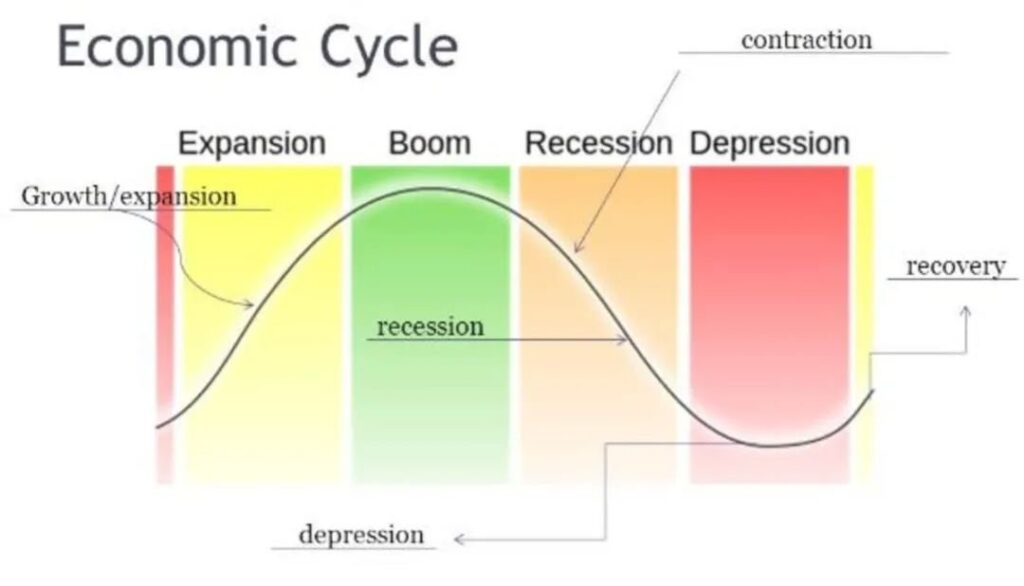 Economic Cycle

contraction

Expansion Boom Recession Depression

Growth/expansion

recovery

recession

depression